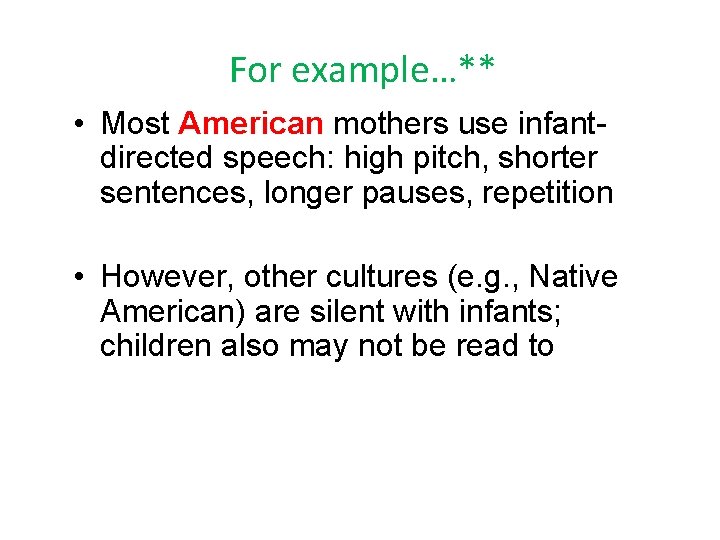 For example…**

• Most American mothers use infant-directed speech: high pitch, shorter sentences, longer pauses, repetition

• However, other cultures (e.g., Native American) are silent with infants; children also may not be read to